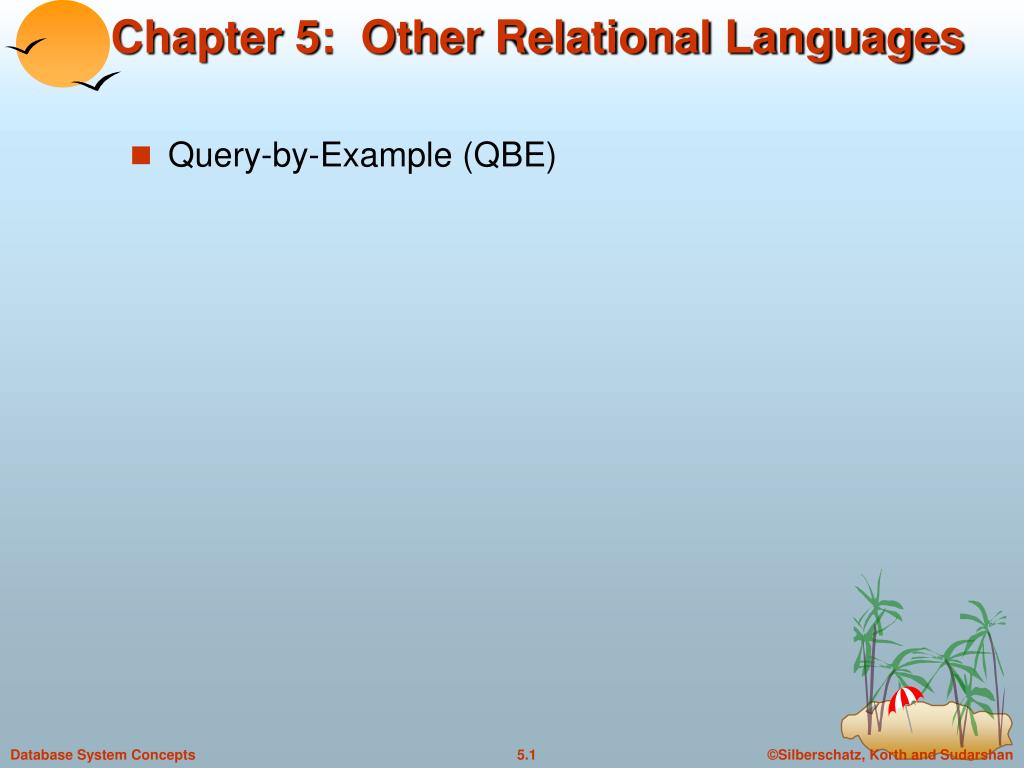 Chapter 5: Other Relational Languages

Query-by-Example (QBE)

Database System Concepts

5.1

©Silberschatz, Korth and Sudarshan